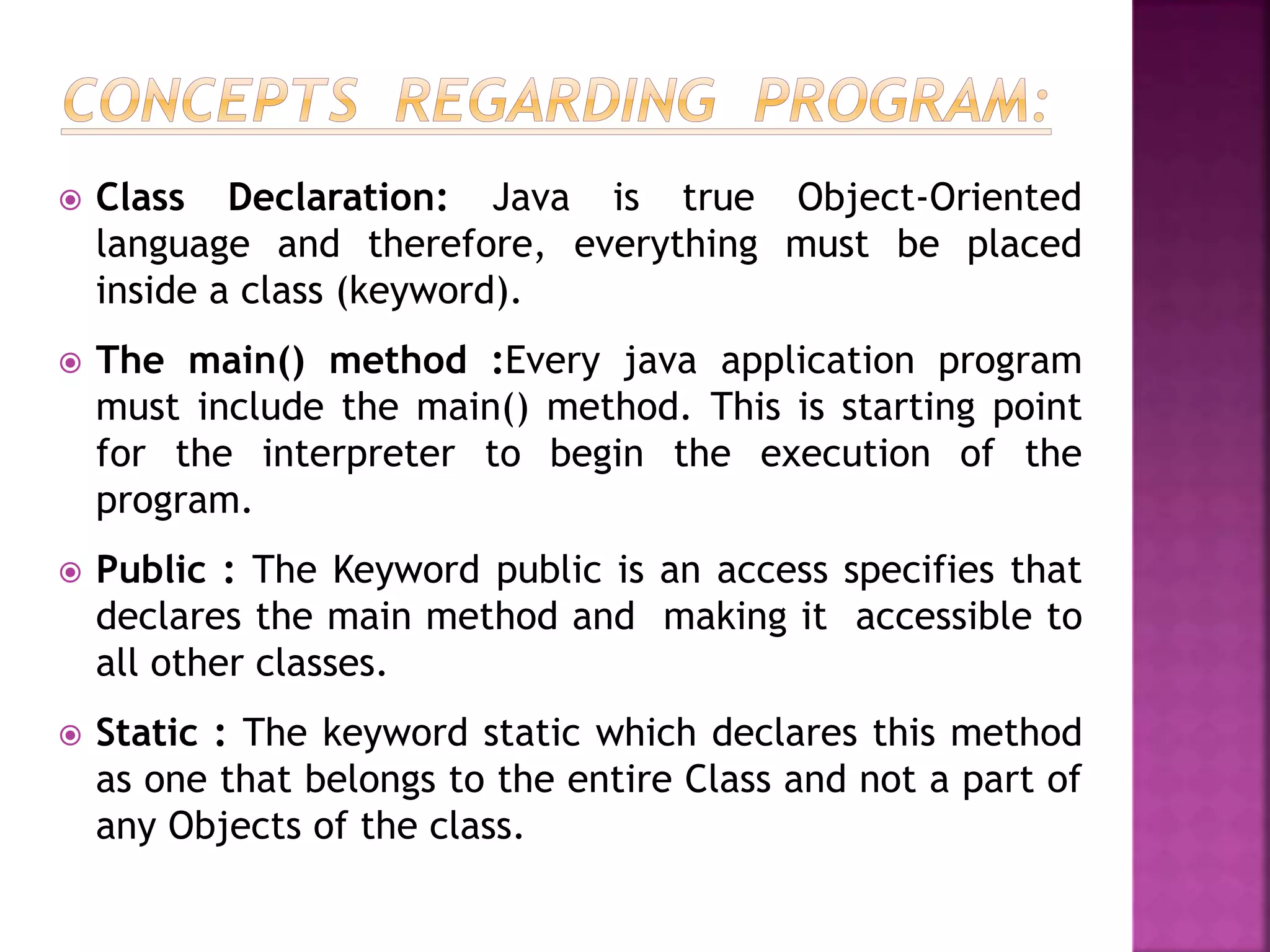 CONCEPTS REGARDING PROGRAM:

Class Declaration: Java is true Object-Oriented language and therefore, everything must be placed inside a class (keyword).

The main() method :Every java application program must include the main() method. This is starting point for the interpreter to begin the execution of the program.

Public : The Keyword public is an access specifies that declares the main method and making it accessible to all other classes.

Static : The keyword static which declares this method as one that belongs to the entire Class and not a part of any Objects of the class.